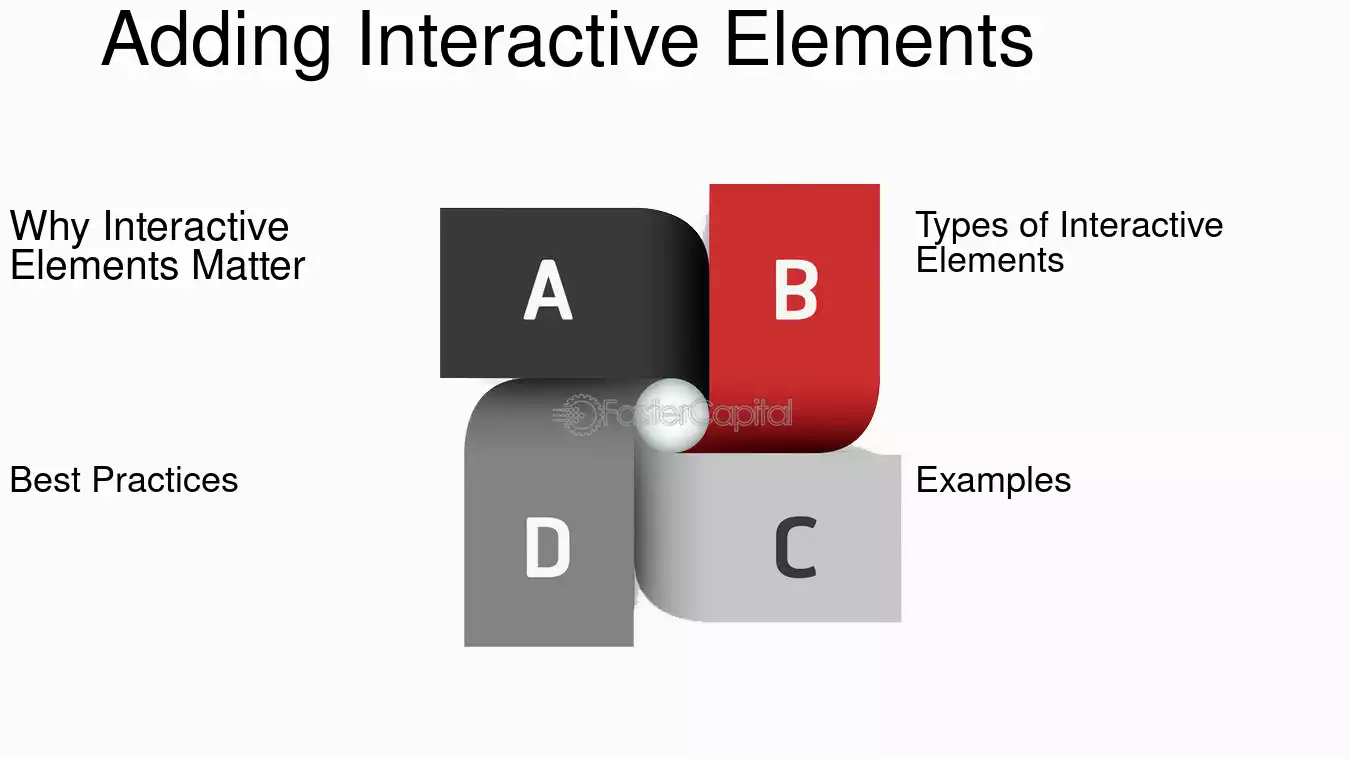 Adding Interactive Elements

Why Interactive Elements Matter

A

B

Types of Interactive Elements

Best Practices

D

C

Examples

FasterCapital